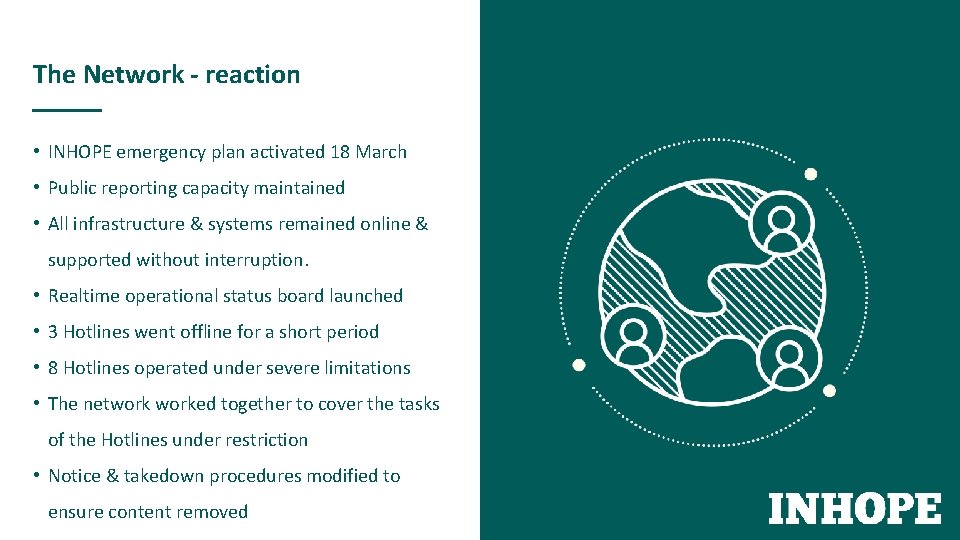 The Network - reaction

• INHOPE emergency plan activated 18 March
• Public reporting capacity maintained
• All infrastructure & systems remained online & supported without interruption.
• Realtime operational status board launched
• 3 Hotlines went offline for a short period
• 8 Hotlines operated under severe limitations
• The network worked together to cover the tasks of the Hotlines under restriction
• Notice & takedown procedures modified to ensure content removed

INHOPE